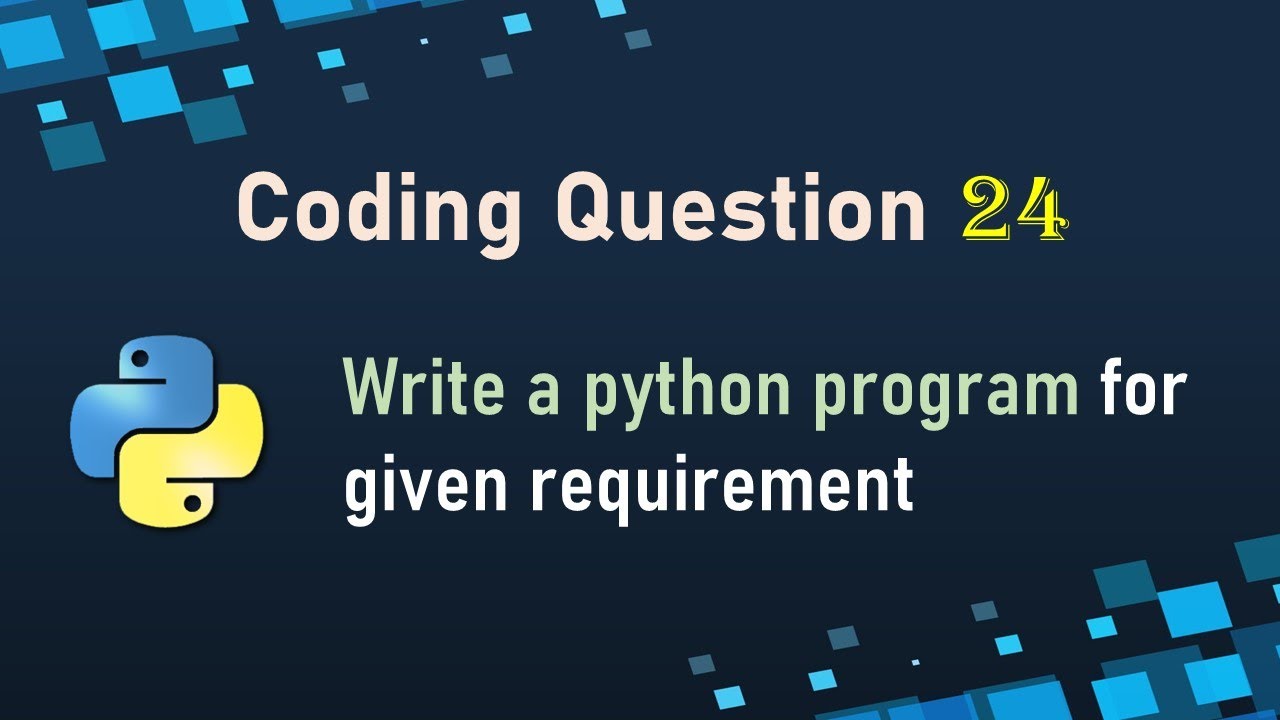 Coding Question 24

Write a python program for given requirement